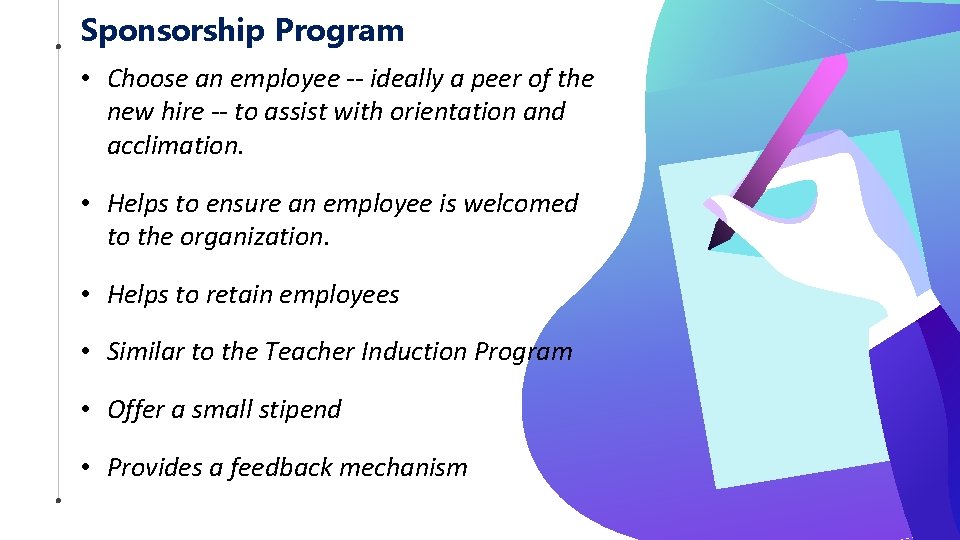 Sponsorship Program

• Choose an employee -- ideally a peer of the new hire -- to assist with orientation and acclimation.

• Helps to ensure an employee is welcomed to the organization.

• Helps to retain employees

• Similar to the Teacher Induction Program

• Offer a small stipend

• Provides a feedback mechanism